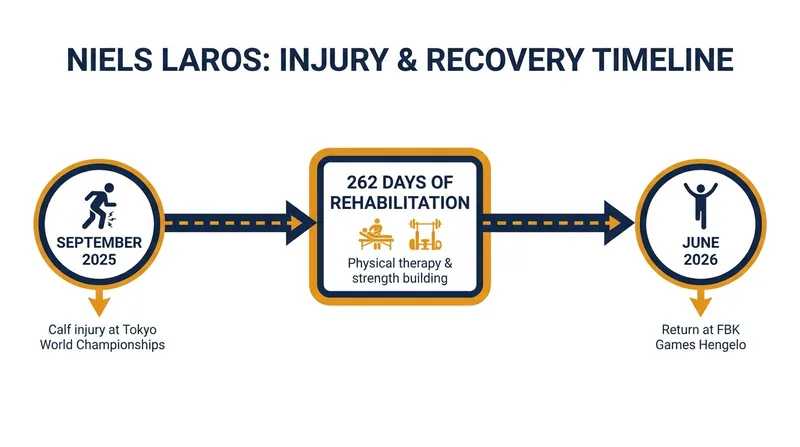 NIELS LAROS: INJURY & RECOVERY TIMELINE

SEPTEMBER 2025

Calf injury at Tokyo World Championships

262 DAYS OF REHABILITATION

Physical therapy & strength building

JUNE 2026

Return at FBK Games Hengelo